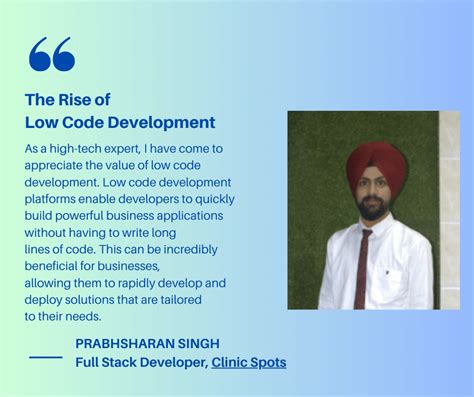 The Rise of
Low Code Development

As a high-tech expert, I have come to appreciate the value of low code development. Low code development platforms enable developers to quickly build powerful business applications without having to write long lines of code. This can be incredibly beneficial for businesses, allowing them to rapidly develop and deploy solutions that are tailored to their needs.

PRABHSHARAN SINGH
Full Stack Developer, Clinic Spots